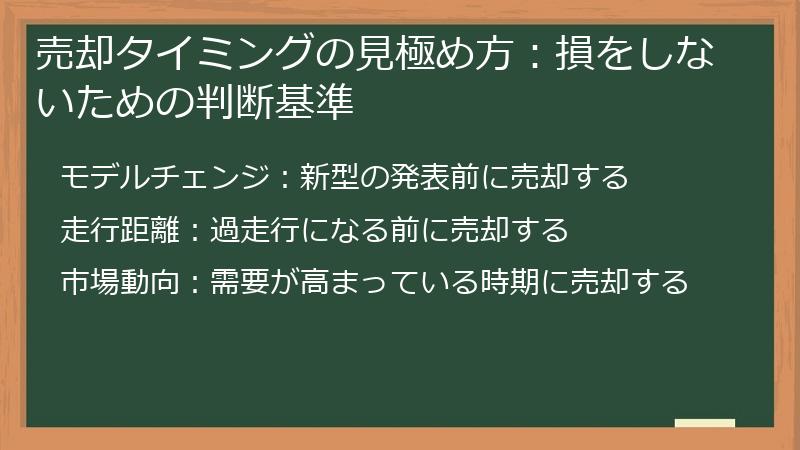 売却タイミングの見極め方：損をしないための判断基準

モデルチェンジ：新型の発表前に売却する

走行距離：過走行になる前に売却する

市場動向：需要が高まっている時期に売却する